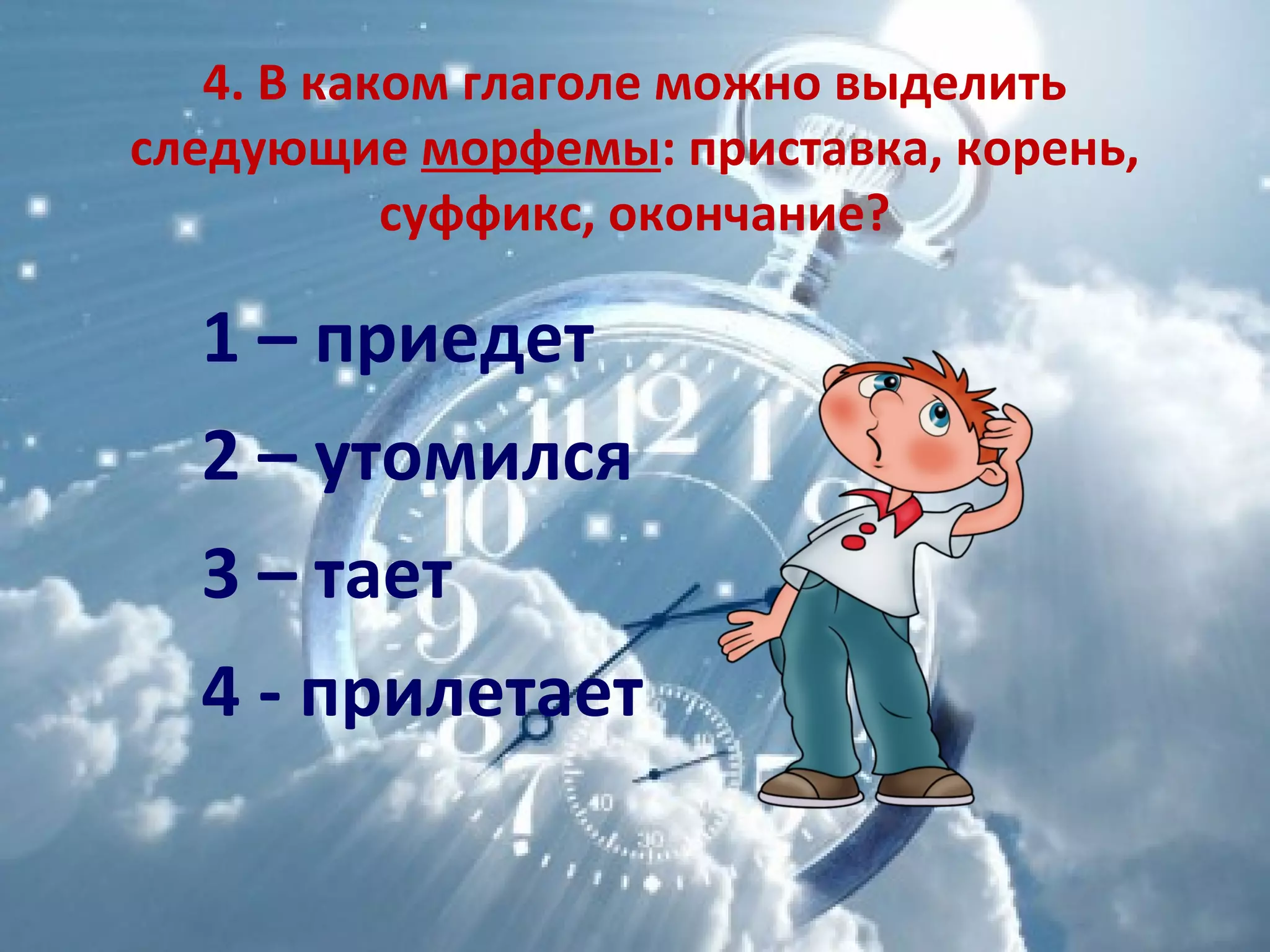 4. В каком глаголе можно выделить следующие морфемы: приставка, корень, суффикс, окончание?

1 – приедет

2 – утомился

3 – тает

4 - прилетает